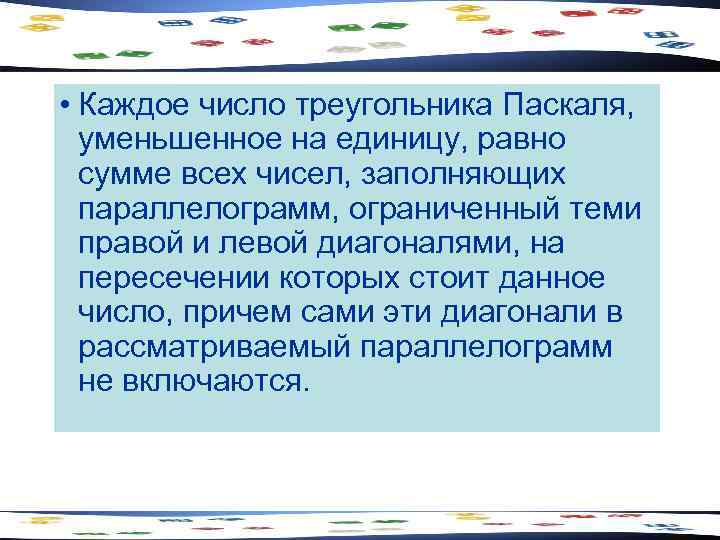 • Каждое число треугольника Паскаля, уменьшенное на единицу, равно сумме всех чисел, заполняющих параллелограмм, ограниченный теми правой и левой диагоналями, на пересечении которых стоит данное число, причем сами эти диагонали в рассматриваемый параллелограмм не включаются.